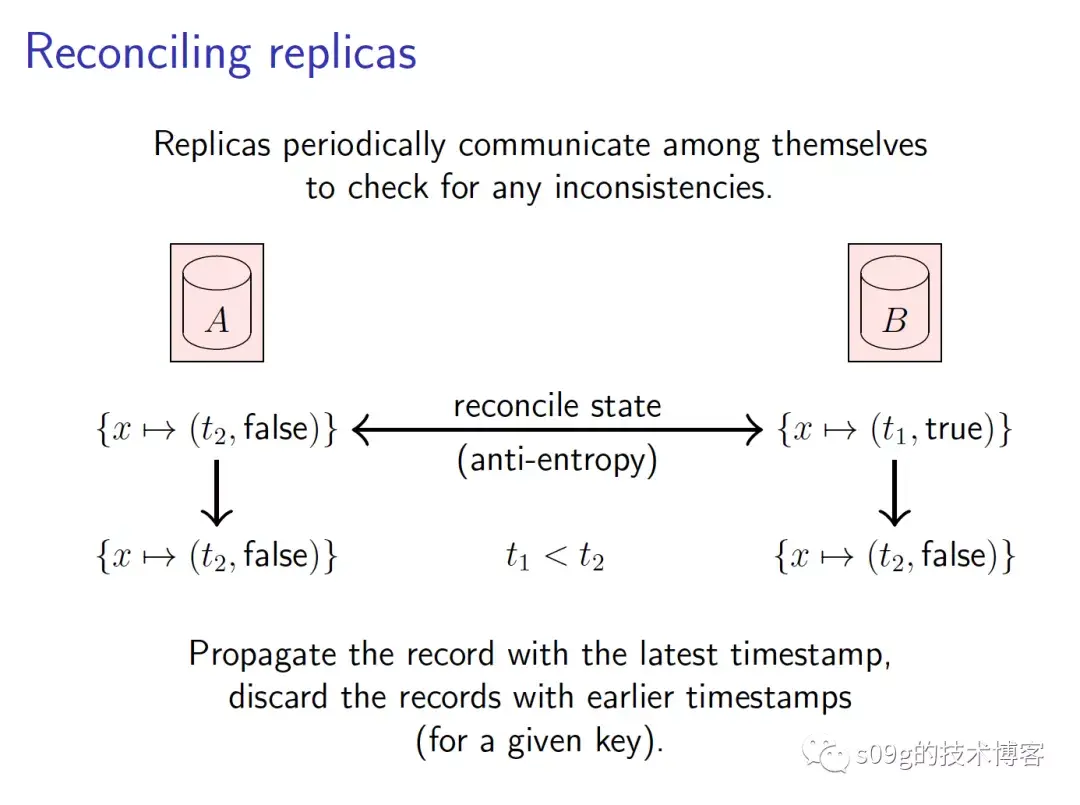 Reconciling replicas

Replicas periodically communicate among themselves to check for any inconsistencies.

$A$

$B$

$\{x \mapsto (t_2, \text{false})\}$ reconcile state (anti-entropy) $\{x \mapsto (t_1, \text{true})\}$

$\{x \mapsto (t_2, \text{false})\}$ $t_1 < t_2$ $\{x \mapsto (t_2, \text{false})\}$

Propagate the record with the latest timestamp, discard the records with earlier timestamps (for a given key).

s09g的技术博客